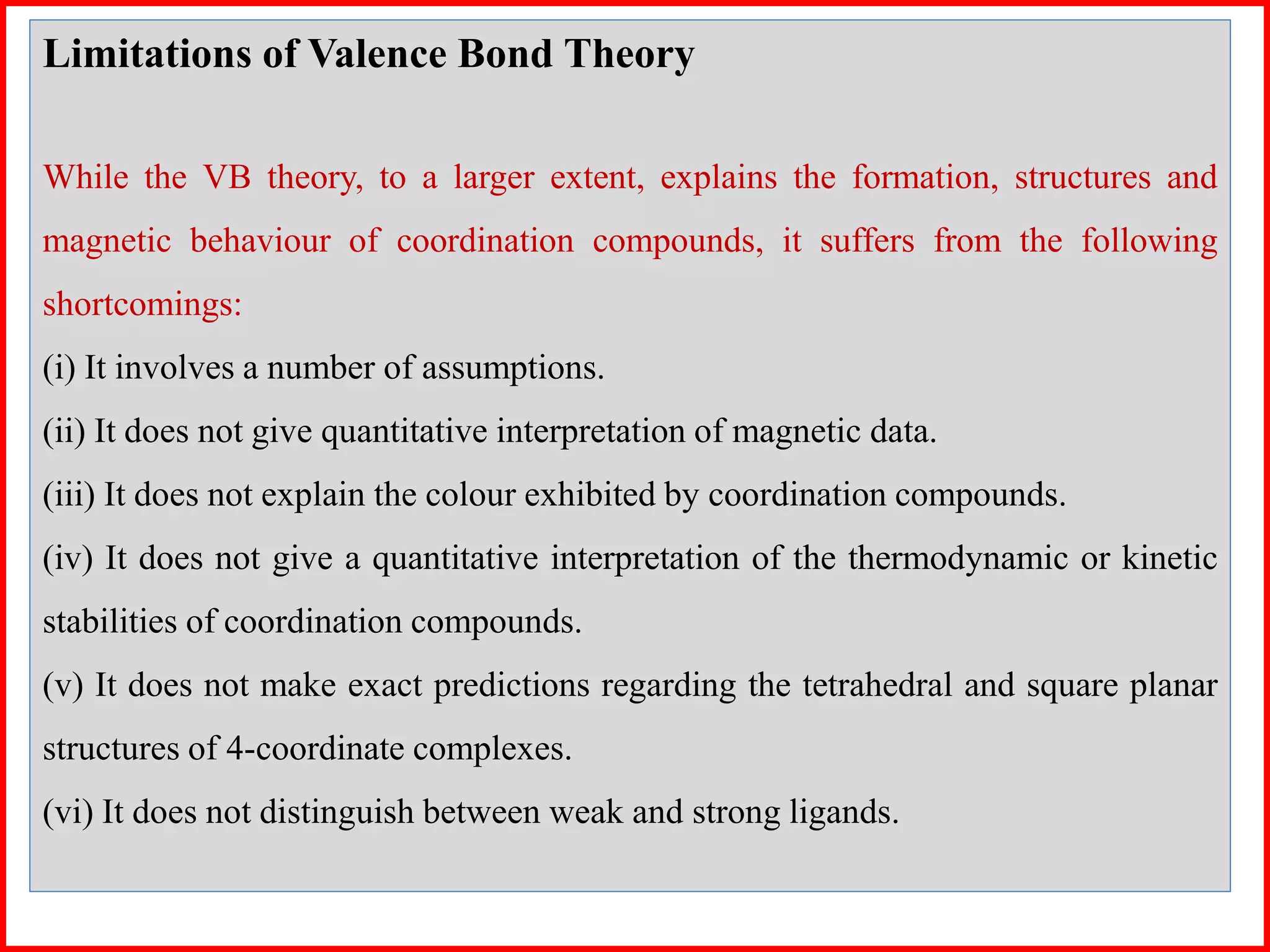 Limitations of Valence Bond Theory

While the VB theory, to a larger extent, explains the formation, structures and magnetic behaviour of coordination compounds, it suffers from the following shortcomings:

(i) It involves a number of assumptions.

(ii) It does not give quantitative interpretation of magnetic data.

(iii) It does not explain the colour exhibited by coordination compounds.

(iv) It does not give a quantitative interpretation of the thermodynamic or kinetic stabilities of coordination compounds.

(v) It does not make exact predictions regarding the tetrahedral and square planar structures of 4-coordinate complexes.

(vi) It does not distinguish between weak and strong ligands.